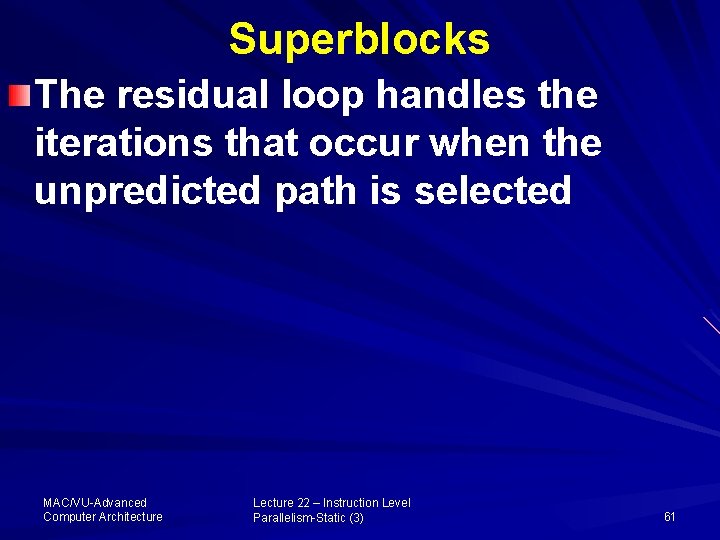 Superblocks

The residual loop handles the iterations that occur when the unpredicted path is selected

MAC/VU-Advanced Computer Architecture

Lecture 22 – Instruction Level Parallelism-Static (3)

61